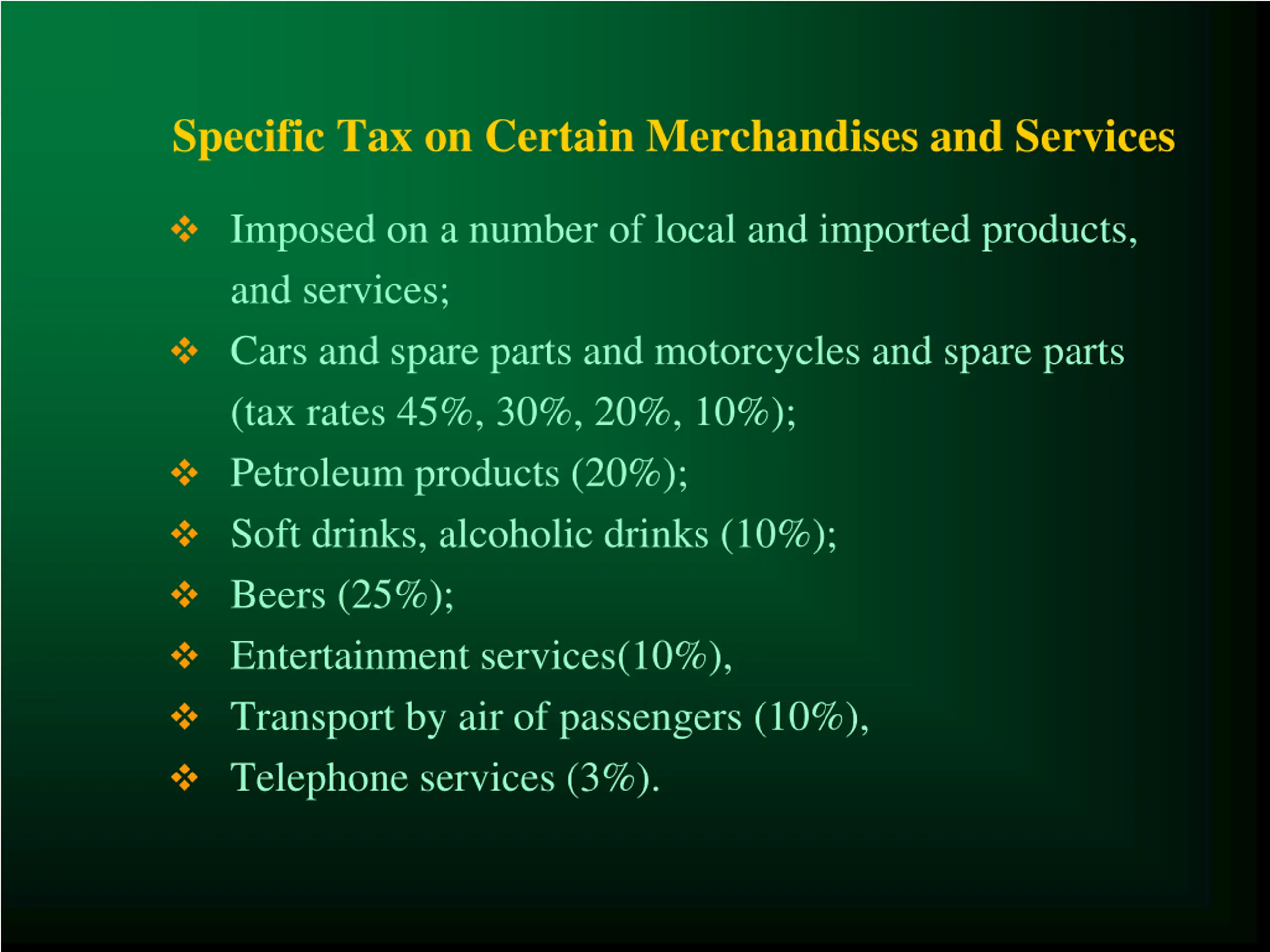 Specific Tax on Certain Merchandises and Services

❖ Imposed on a number of local and imported products, and services;

❖ Cars and spare parts and motorcycles and spare parts (tax rates 45%, 30%, 20%, 10%);

❖ Petroleum products (20%);

❖ Soft drinks, alcoholic drinks (10%);

❖ Beers (25%);

❖ Entertainment services(10%),

❖ Transport by air of passengers (10%),

❖ Telephone services (3%).